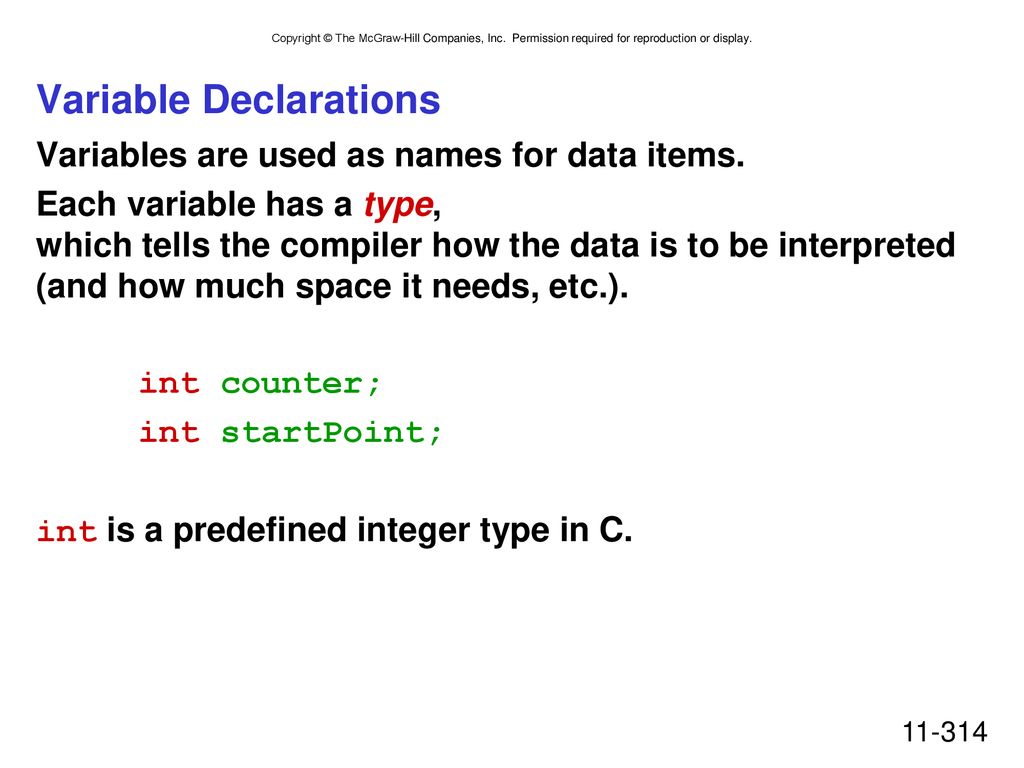 Copyright © The McGraw-Hill Companies, Inc. Permission required for reproduction or display.

Variable Declarations

Variables are used as names for data items.

Each variable has a type,
which tells the compiler how the data is to be interpreted (and how much space it needs, etc.).

int counter;
int startPoint;

int is a predefined integer type in C.

11-314